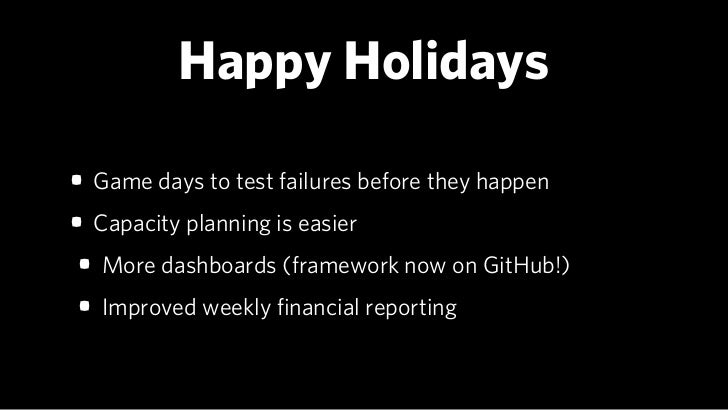 Happy Holidays

- Game days to test failures before they happen
- Capacity planning is easier
- More dashboards (framework now on GitHub!)
- Improved weekly financial reporting